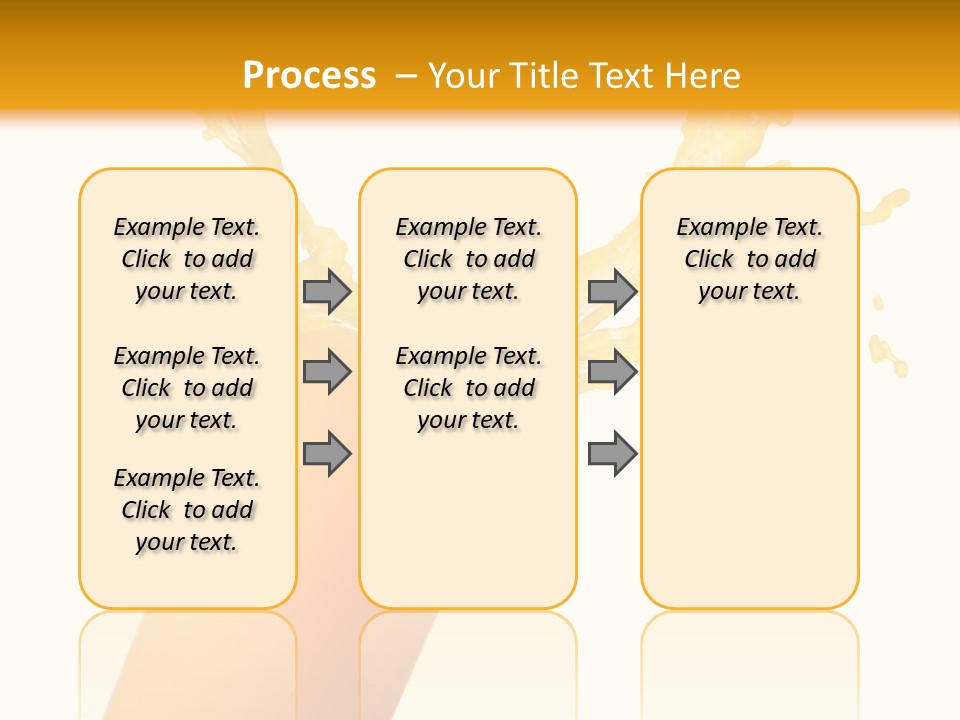 Process – Your Title Text Here

Example Text. Click to add your text.

Example Text. Click to add your text.

Example Text. Click to add your text.

Example Text. Click to add your text.

Example Text. Click to add your text.

Example Text. Click to add your text.